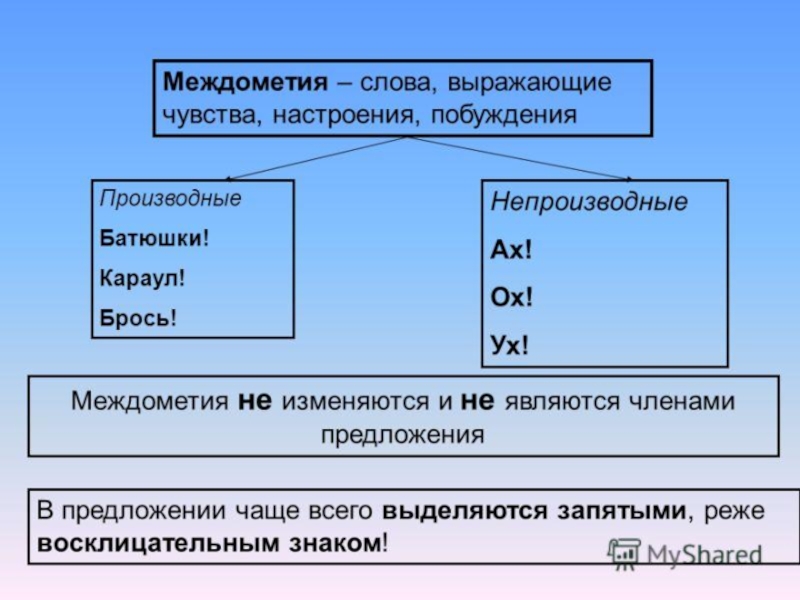 Междометия – слова, выражающие чувства, настроения, побуждения

Производные

Батюшки!

Караул!

Брось!

Непроизводные

Ах!

Ох!

Ух!

Междометия не изменяются и не являются членами предложения

В предложении чаще всего выделяются запятыми, реже восклицательным знаком!

MyShared